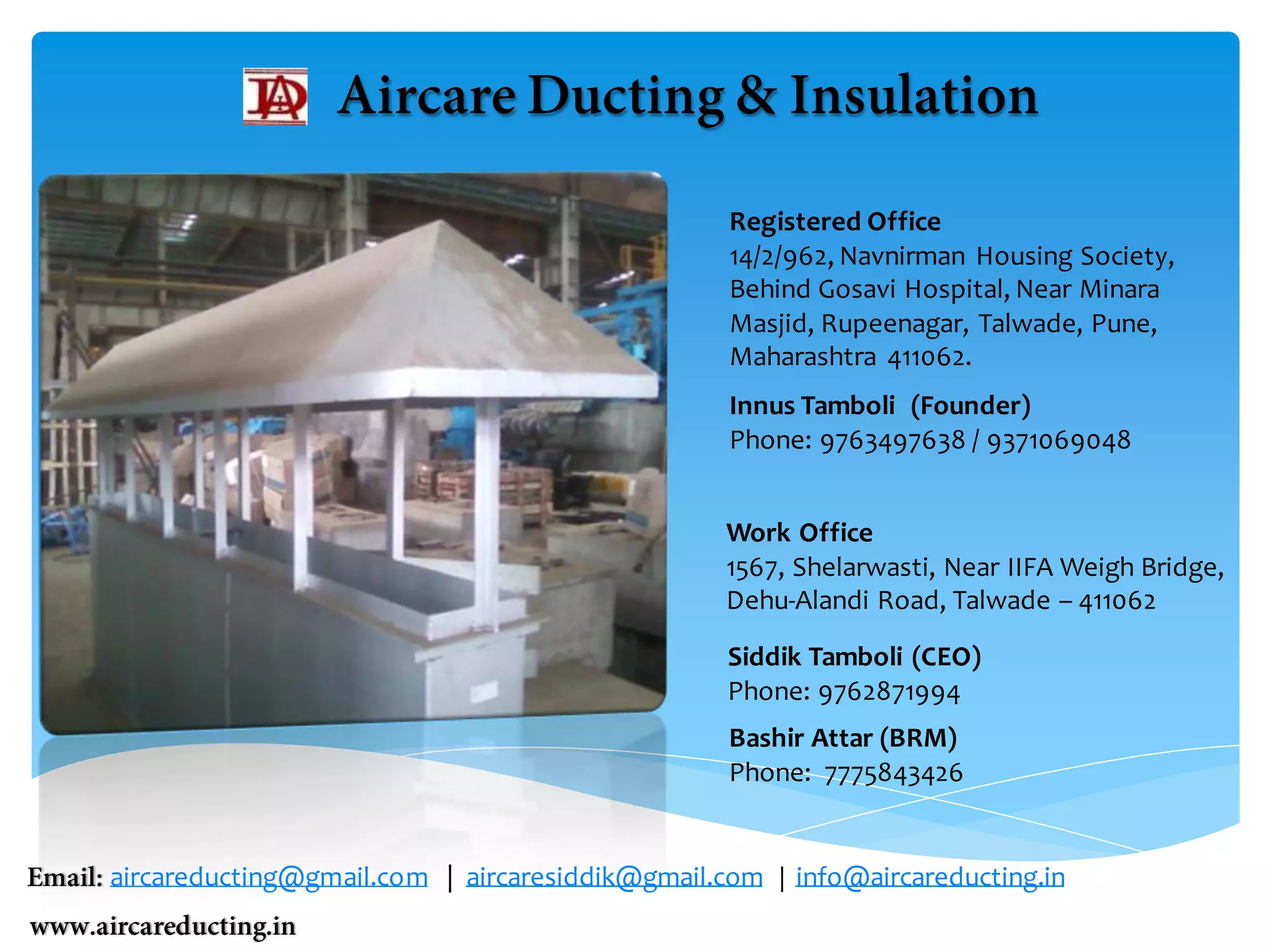 Aircare Ducting & Insulation

Registered Office
14/2/962, Navnirman Housing Society, Behind Gosavi Hospital, Near Minara Masjid, Rupeenagar, Talwade, Pune, Maharashtra 411062.

Innus Tamboli (Founder)
Phone: 9763497638 / 9371069048

Work Office
1567, Shelarwasti, Near IIFA Weigh Bridge, Dehu-Alandi Road, Talwade – 411062

Siddik Tamboli (CEO)
Phone: 9762871994

Bashir Attar (BRM)
Phone: 7775843426

Email: aircareducting@gmail.com | aircaresiddik@gmail.com | info@aircareducting.in

www.aircareducting.in